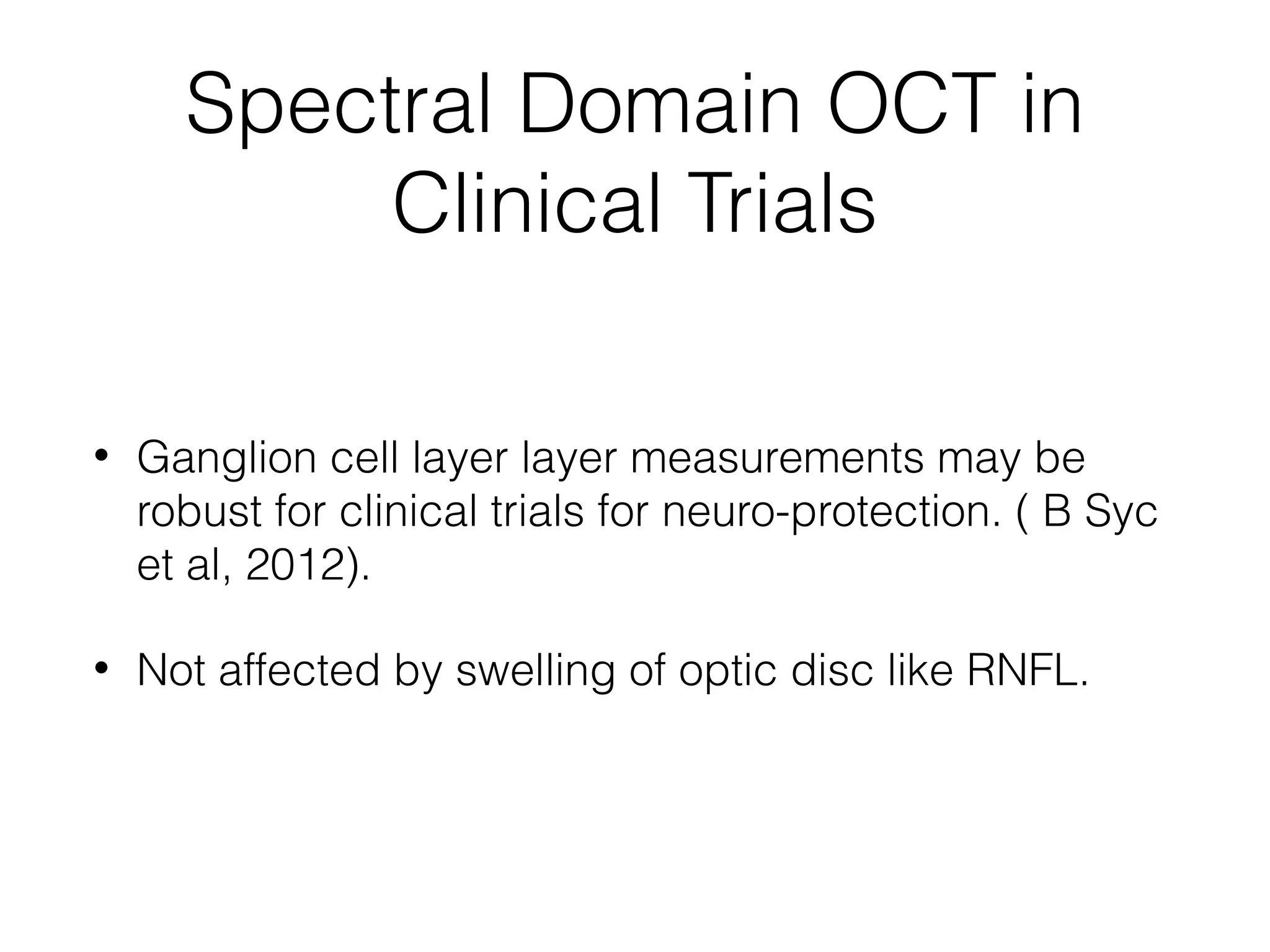 Spectral Domain OCT in Clinical Trials

• Ganglion cell layer layer measurements may be robust for clinical trials for neuro-protection. ( B Syc et al, 2012).

• Not affected by swelling of optic disc like RNFL.